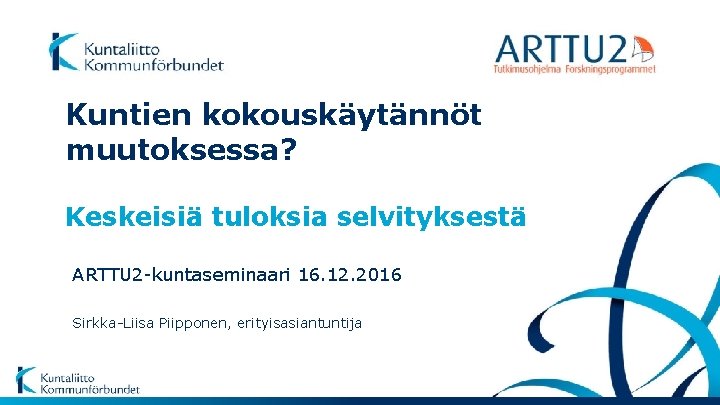 Kuntaliitto
Kommunförbundet

ARTTU2
Tutkimusohjelma Forskningsprogrammet

Kuntien kokouskäytännöt muutoksessa?

Keskeisiä tuloksia selvityksestä

ARTTU2-kuntaseminaari 16.12.2016

Sirkka-Liisa Piipponen, erityisasiantuntija

Kuntaliitto
Kommunförbundet